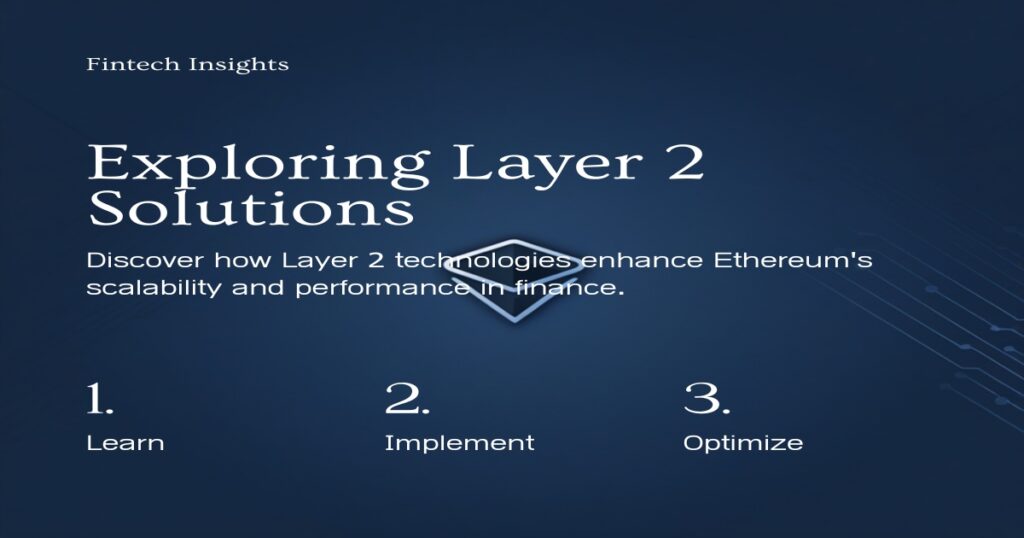 Fintech Insights

Exploring Layer 2 Solutions

Discover how Layer 2 technologies enhance Ethereum's scalability and performance in finance.

1.
Learn

2.
Implement

3.
Optimize